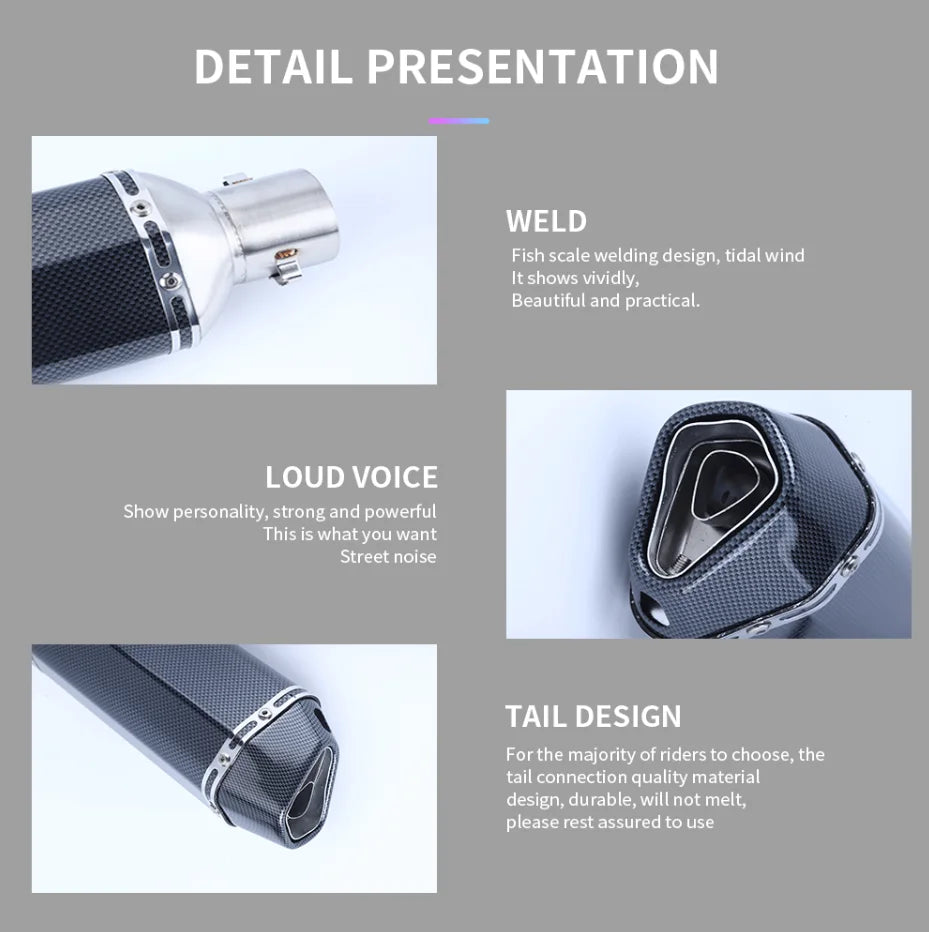 DETAIL PRESENTATION

WELD
Fish scale welding design, tidal wind
It shows vividly,
Beautiful and practical.

LOUD VOICE
Show personality, strong and powerful
This is what you want
Street noise

TAIL DESIGN
For the majority of riders to choose, the tail connection quality material design, durable, will not melt, please rest assured to use